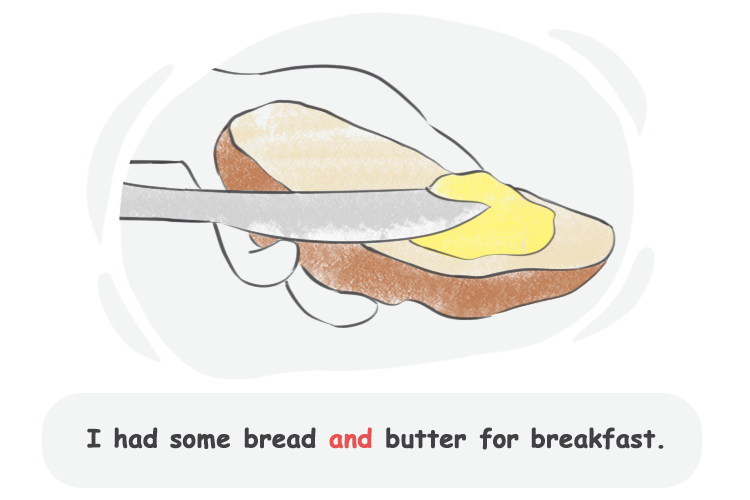 I had some bread and butter for breakfast.